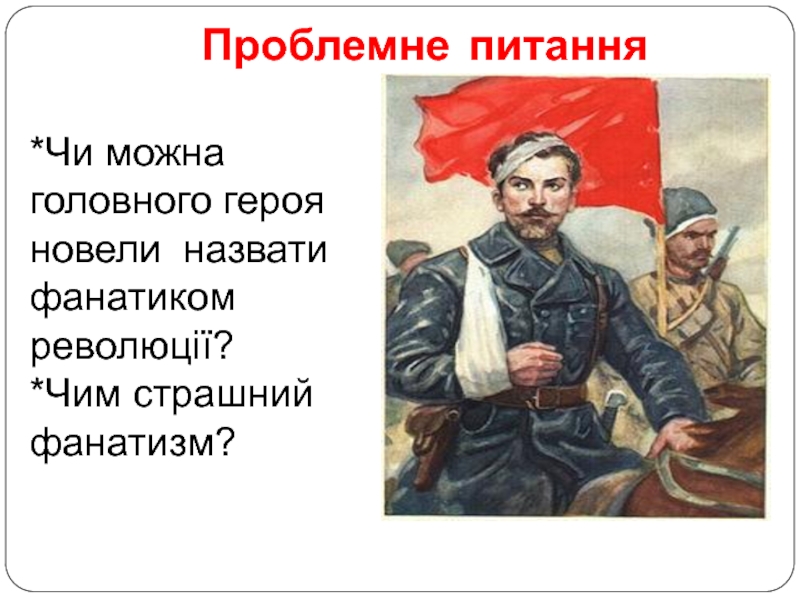 Проблемне питання

*Чи можна головного героя новели назвати фанатиком революції?
*Чим страшний фанатизм?